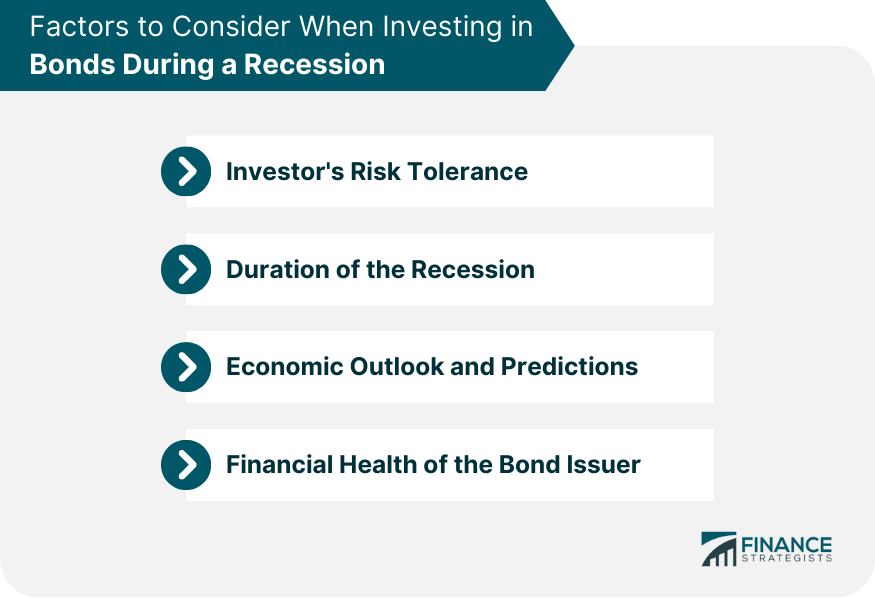 Factors to Consider When Investing in Bonds During a Recession

Investor's Risk Tolerance

Duration of the Recession

Economic Outlook and Predictions

Financial Health of the Bond Issuer

FINANCE STRATEGISTS